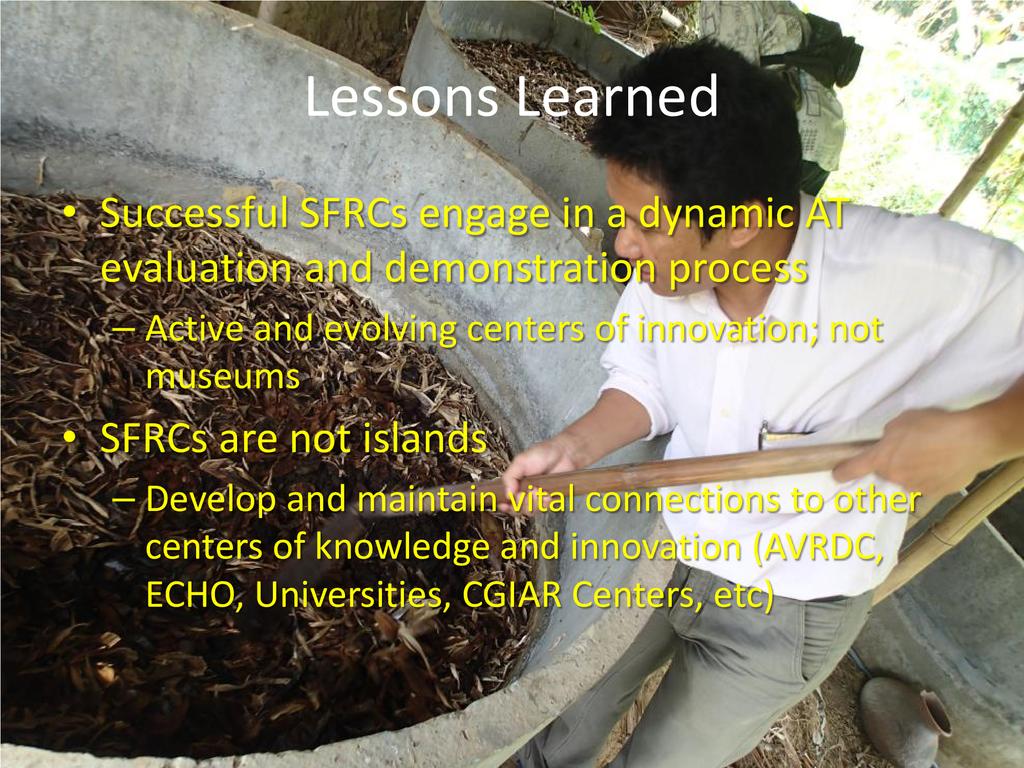 Lessons Learned

• Successful SFRCs engage in a dynamic AT evaluation and demonstration process
– Active and evolving centers of innovation; not museums

• SFRCs are not islands
– Develop and maintain vital connections to other centers of knowledge and innovation (AVRDC, ECHO, Universities, CGIAR Centers, etc)